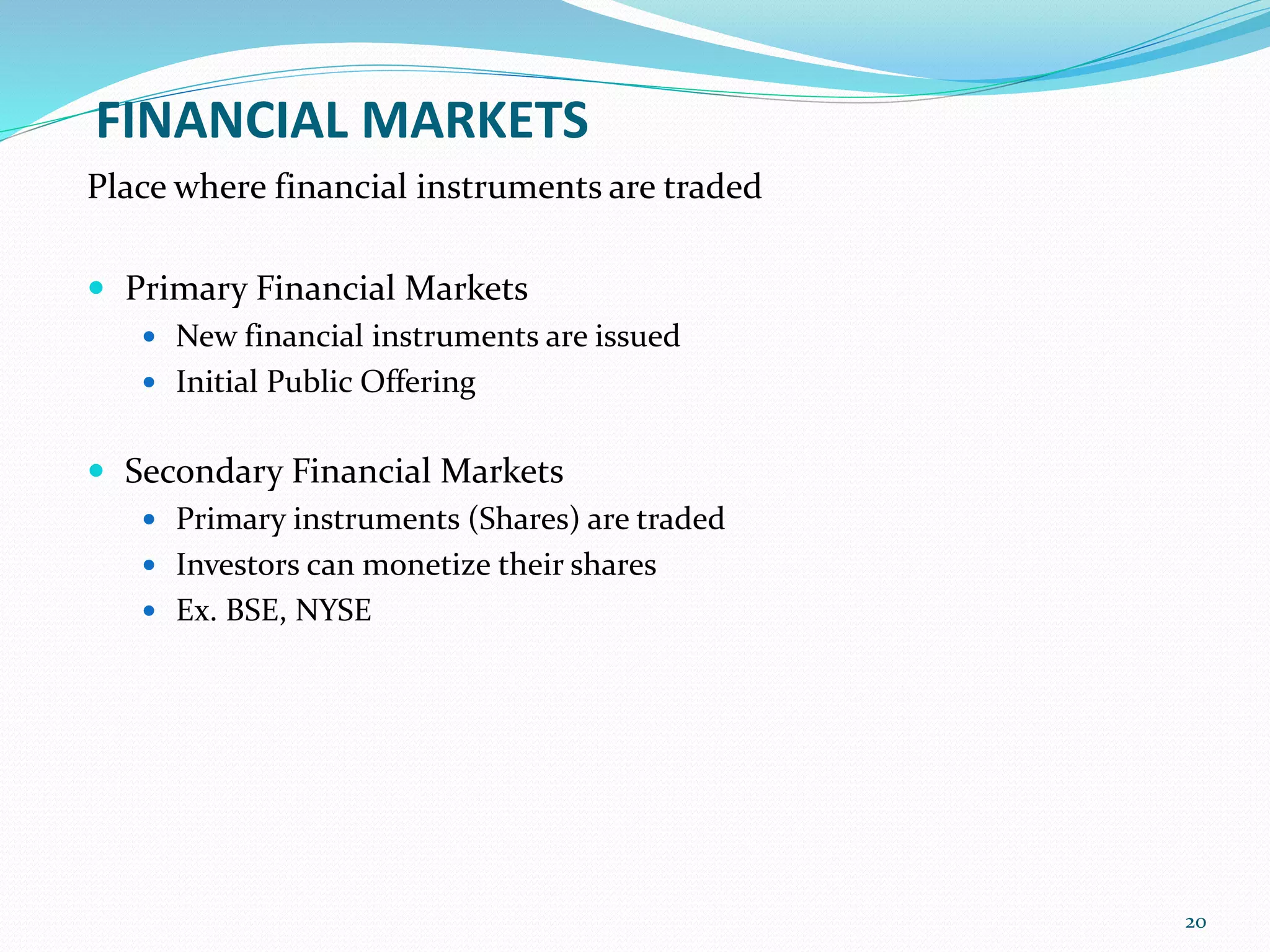 FINANCIAL MARKETS

Place where financial instruments are traded

- Primary Financial Markets
  - New financial instruments are issued
  - Initial Public Offering

- Secondary Financial Markets
  - Primary instruments (Shares) are traded
  - Investors can monetize their shares
  - Ex. BSE, NYSE

20